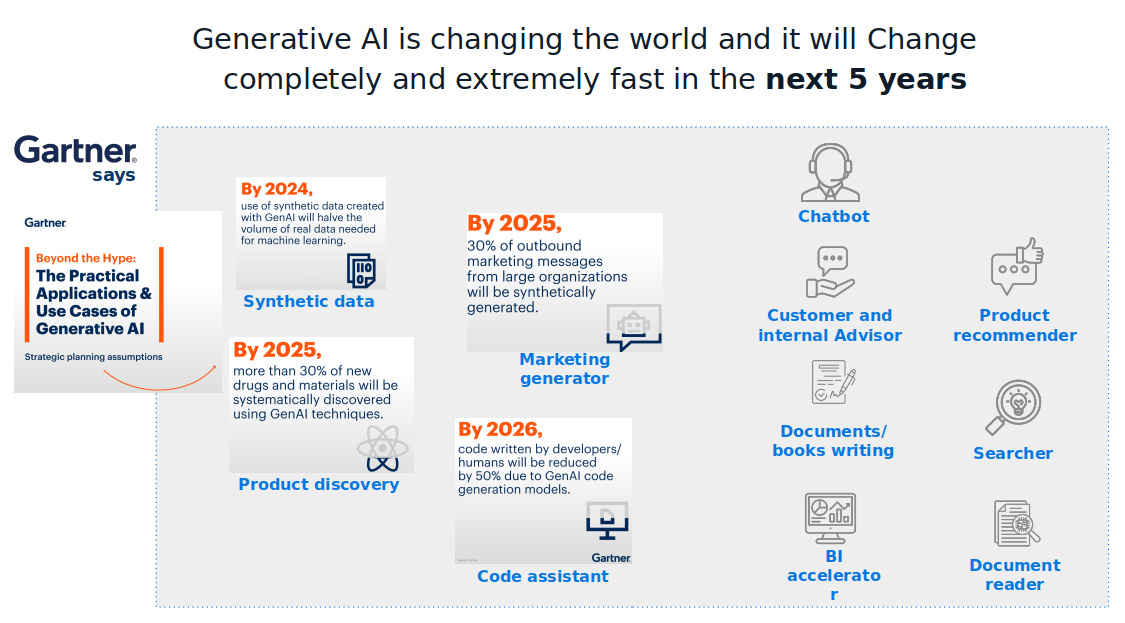 Generative AI is changing the world and it will Change completely and extremely fast in the **next 5 years**

Gartner says

Gartner

Beyond the Hype: The Practical Applications & Use Cases of Generative AI

Strategic planning assumptions

By 2024, use of synthetic data created with GenAI will halve the volume of real data needed for machine learning.

Synthetic data

By 2025, more than 30% of new drugs and materials will be systematically discovered using GenAI techniques.

Product discovery

By 2025, 30% of outbound marketing messages from large organizations will be synthetically generated.

Marketing generator

By 2026, code written by developers/ humans will be reduced by 50% due to GenAI code generation models.

Gartner

Code assistant

Chatbot

Customer and internal Advisor

Product recommender

Documents/ books writing

Searcher

BI accelerato r

Document reader